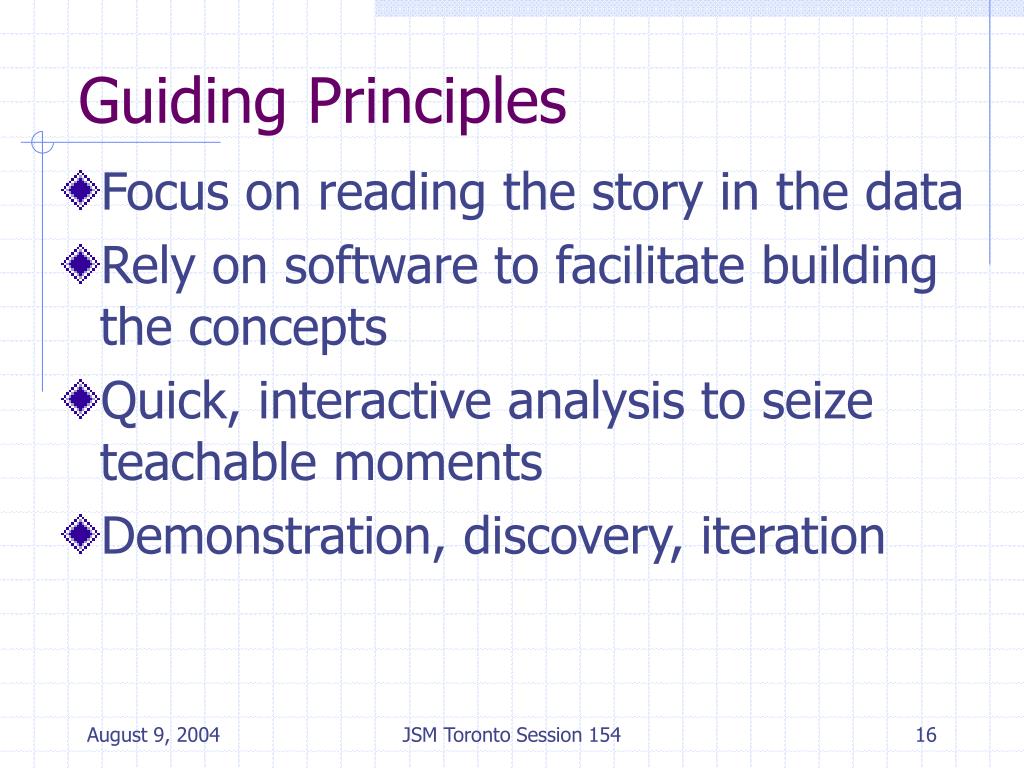 Guiding Principles

Focus on reading the story in the data

Rely on software to facilitate building the concepts

Quick, interactive analysis to seize teachable moments

Demonstration, discovery, iteration

August 9, 2004

JSM Toronto Session 154

16